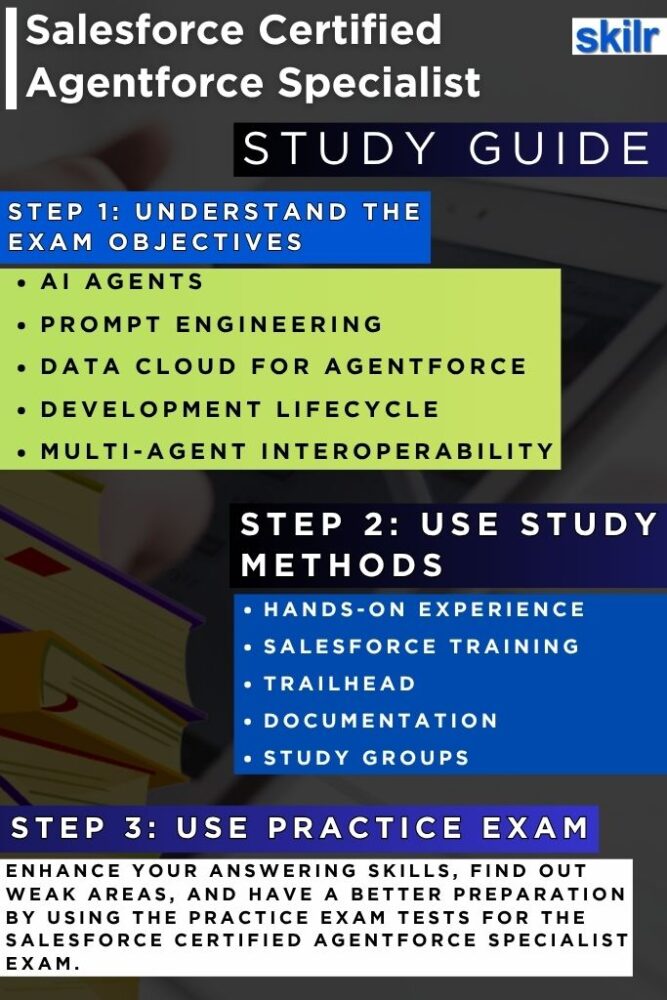 Salesforce Certified Agentforce Specialist

skilr

STUDY GUIDE

STEP 1: UNDERSTAND THE EXAM OBJECTIVES

• AI AGENTS
• PROMPT ENGINEERING
• DATA CLOUD FOR AGENTFORCE
• DEVELOPMENT LIFECYCLE
• MULTI-AGENT INTEROPERABILITY

STEP 2: USE STUDY METHODS

• HANDS-ON EXPERIENCE
• SALESFORCE TRAINING
• TRAILHEAD
• DOCUMENTATION
• STUDY GROUPS

STEP 3: USE PRACTICE EXAM

ENHANCE YOUR ANSWERING SKILLS, FIND OUT WEAK AREAS, AND HAVE A BETTER PREPARATION BY USING THE PRACTICE EXAM TESTS FOR THE SALESFORCE CERTIFIED AGENTFORCE SPECIALIST EXAM.